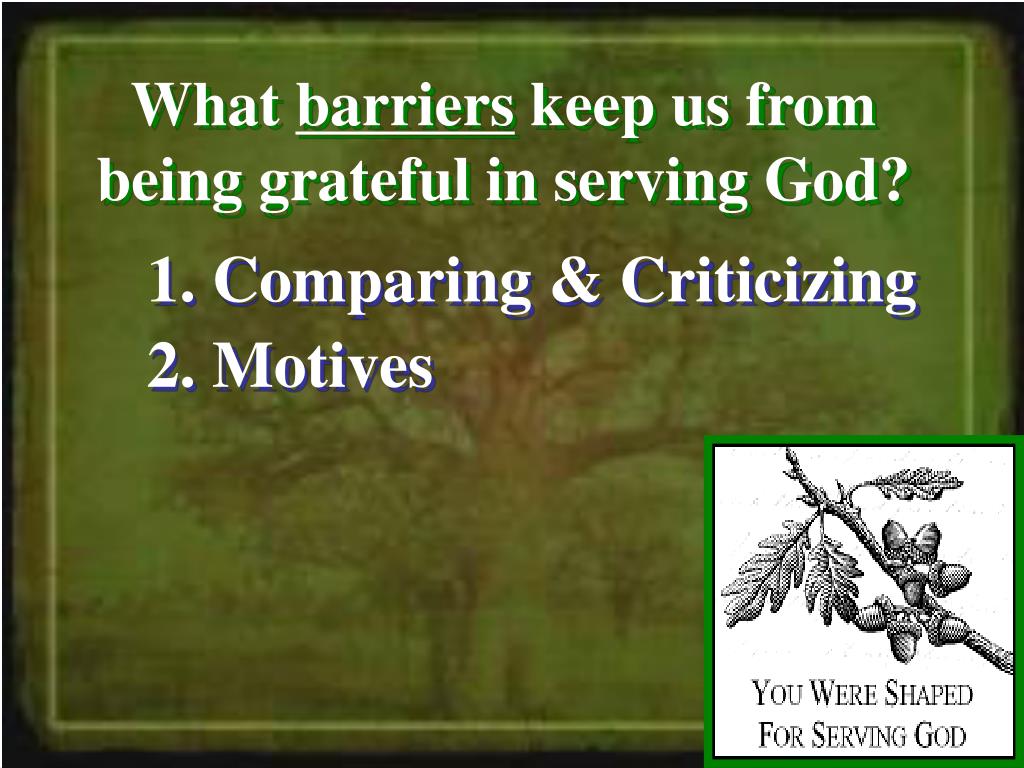 What barriers keep us from being grateful in serving God?

1. Comparing & Criticizing
2. Motives

YOU WERE SHAPED FOR SERVING GOD